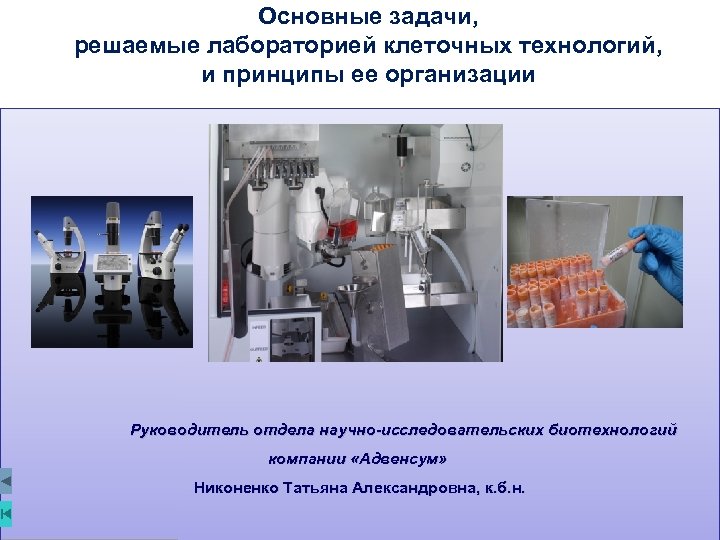 Основные задачи,
решаемые лабораторией клеточных технологий,
и принципы ее организации

Руководитель отдела научно-исследовательских биотехнологий компании «Адвенсум»

Никоненко Татьяна Александровна, к.б.н.